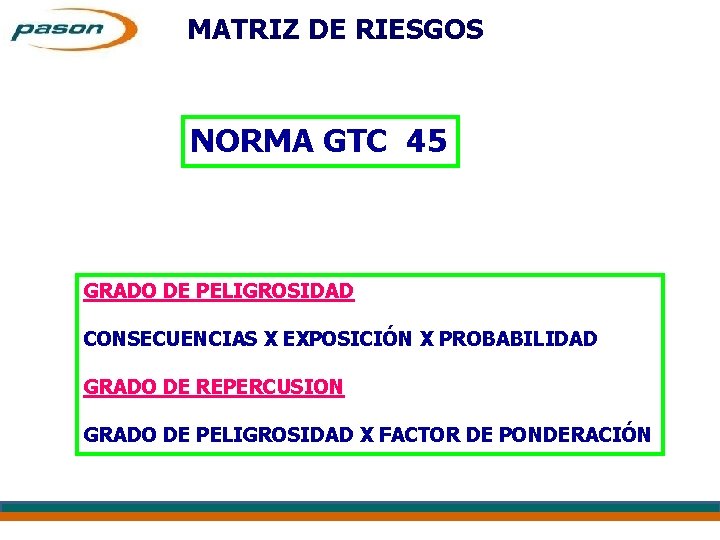 pason

MATRIZ DE RIESGOS

NORMA GTC 45

GRADO DE PELIGROSIDAD

CONSECUENCIAS X EXPOSICIÓN X PROBABILIDAD

GRADO DE REPERCUSION

GRADO DE PELIGROSIDAD X FACTOR DE PONDERACIÓN